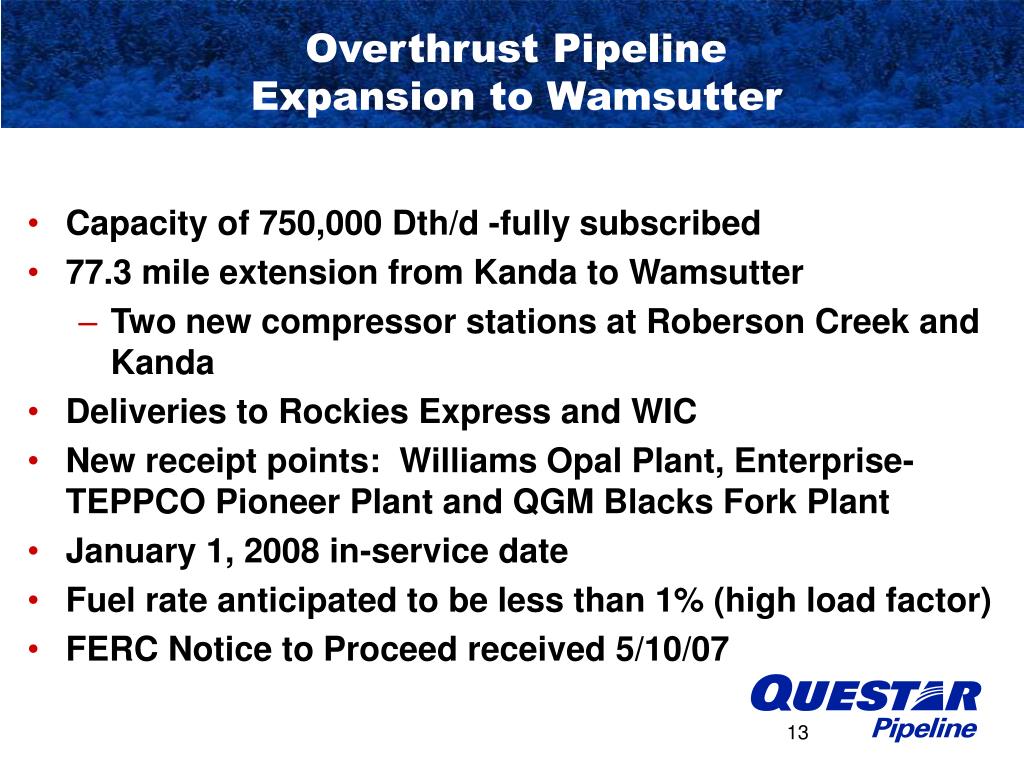 Overthrust Pipeline
Expansion to Wamsutter

• Capacity of 750,000 Dth/d -fully subscribed
• 77.3 mile extension from Kanda to Wamsutter
– Two new compressor stations at Roberson Creek and Kanda
• Deliveries to Rockies Express and WIC
• New receipt points: Williams Opal Plant, Enterprise-TEPPCO Pioneer Plant and QGM Blacks Fork Plant
• January 1, 2008 in-service date
• Fuel rate anticipated to be less than 1% (high load factor)
• FERC Notice to Proceed received 5/10/07

QUESTAR
Pipeline

13